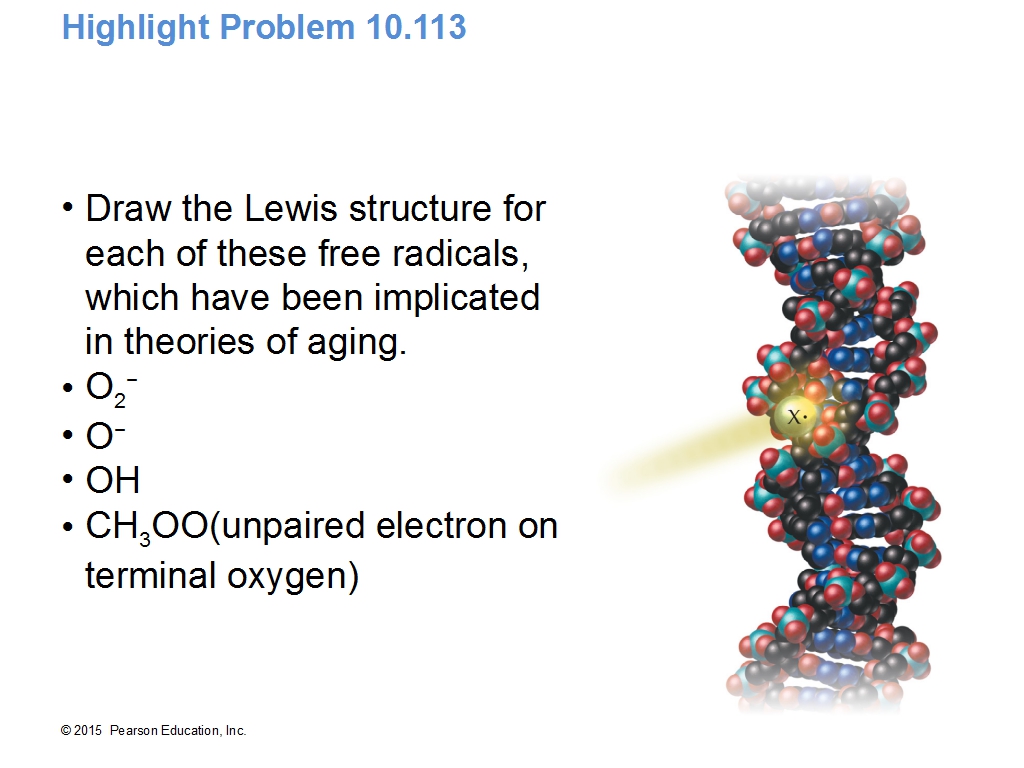 Highlight Problem 10.113

• Draw the Lewis structure for each of these free radicals, which have been implicated in theories of aging.
• $O_2^-$
• $O^-$
• OH
• $CH_3OO$(unpaired electron on terminal oxygen)

X·

© 2015 Pearson Education, Inc.